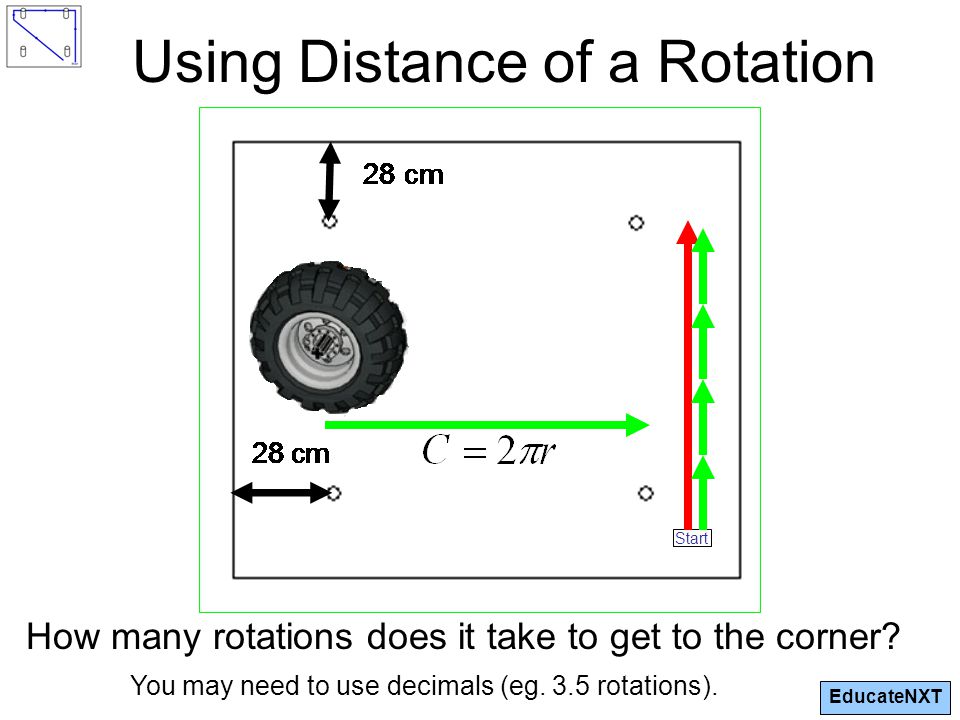 Using Distance of a Rotation

28 cm

28 cm

$C = 2\pi r$

Start

How many rotations does it take to get to the corner?

You may need to use decimals (eg. 3.5 rotations).

EducateNXT